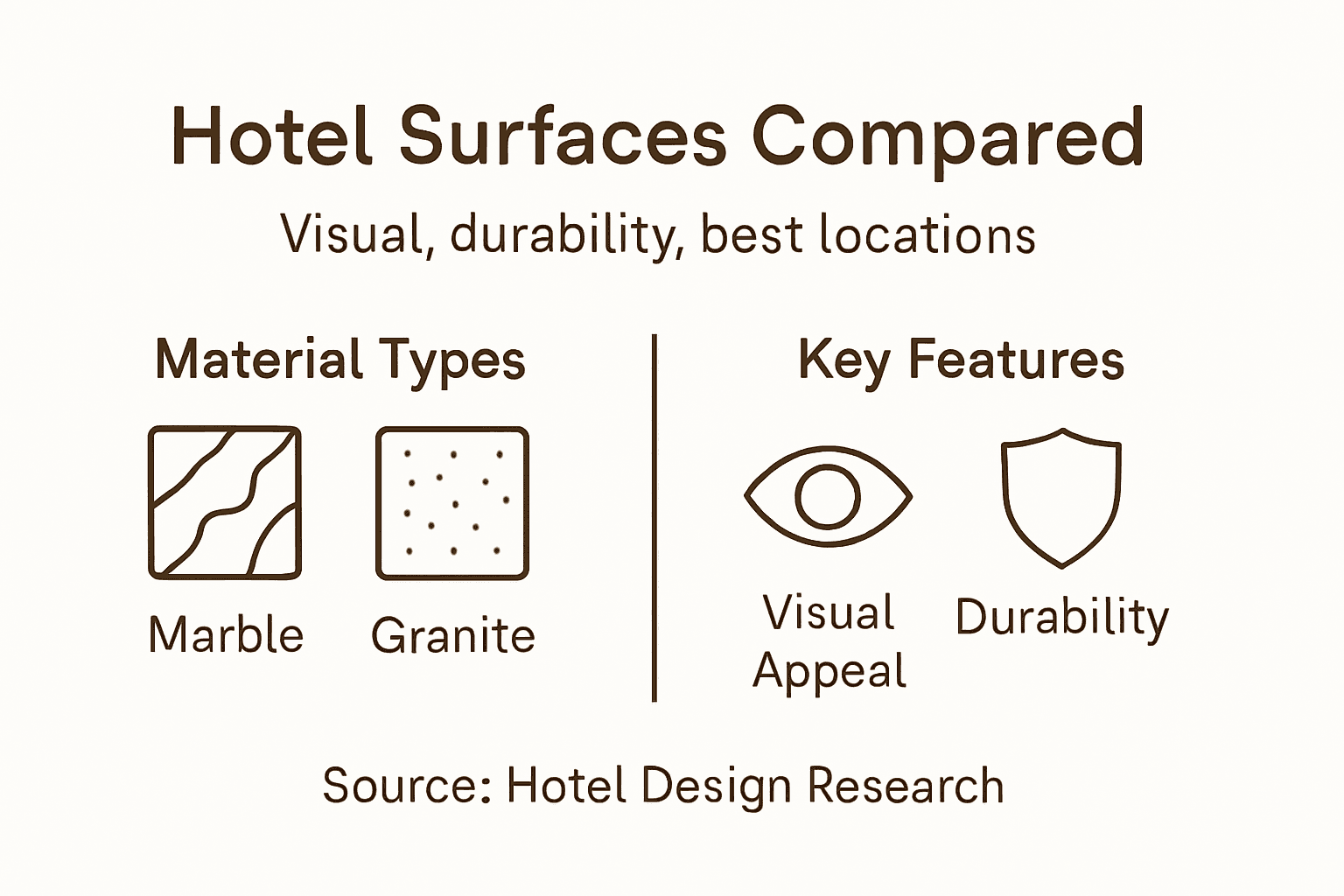 Hotel Surfaces Compared

Visual, durability, best locations

Material Types

Marble

Granite

Key Features

Visual Appeal

Durability

Source: Hotel Design Research